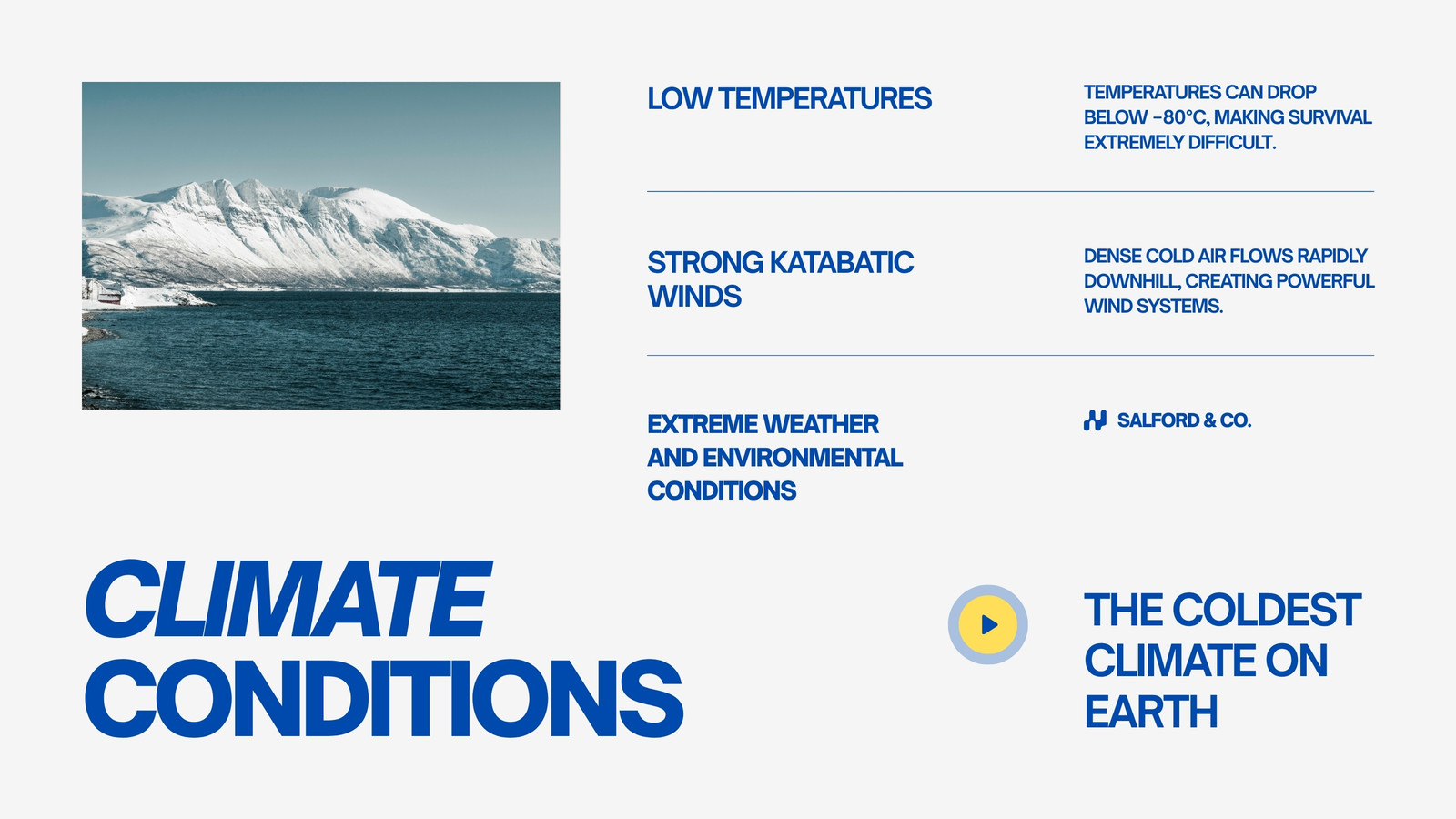 LOW TEMPERATURES

TEMPERATURES CAN DROP BELOW −80°C, MAKING SURVIVAL EXTREMELY DIFFICULT.

STRONG KATABATIC WINDS

DENSE COLD AIR FLOWS RAPIDLY DOWNHILL, CREATING POWERFUL WIND SYSTEMS.

EXTREME WEATHER AND ENVIRONMENTAL CONDITIONS

SALFORD & CO.

CLIMATE CONDITIONS

THE COLDEST CLIMATE ON EARTH